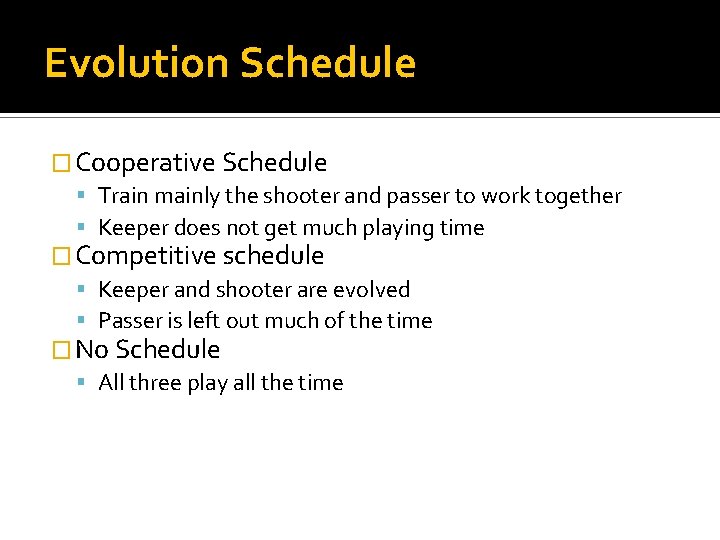 Evolution Schedule

Cooperative Schedule
- Train mainly the shooter and passer to work together
- Keeper does not get much playing time

Competitive schedule
- Keeper and shooter are evolved
- Passer is left out much of the time

No Schedule
- All three play all the time